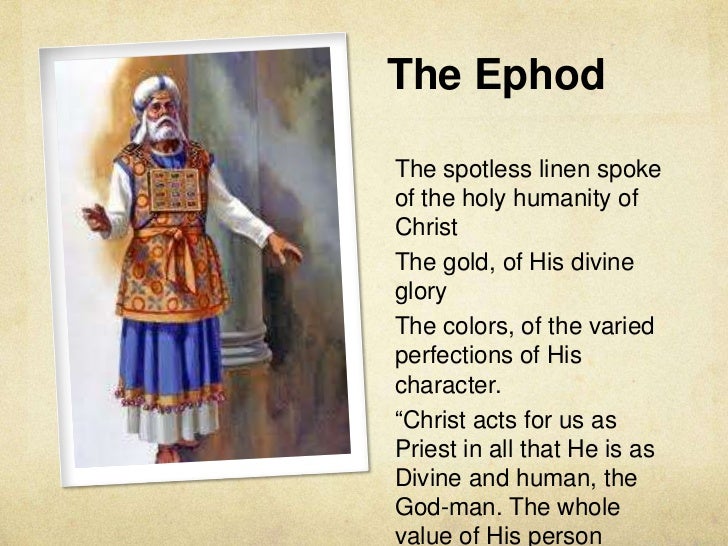 The Ephod

The spotless linen spoke of the holy humanity of Christ

The gold, of His divine glory

The colors, of the varied perfections of His character.

“Christ acts for us as Priest in all that He is as Divine and human, the God-man. The whole value of His person